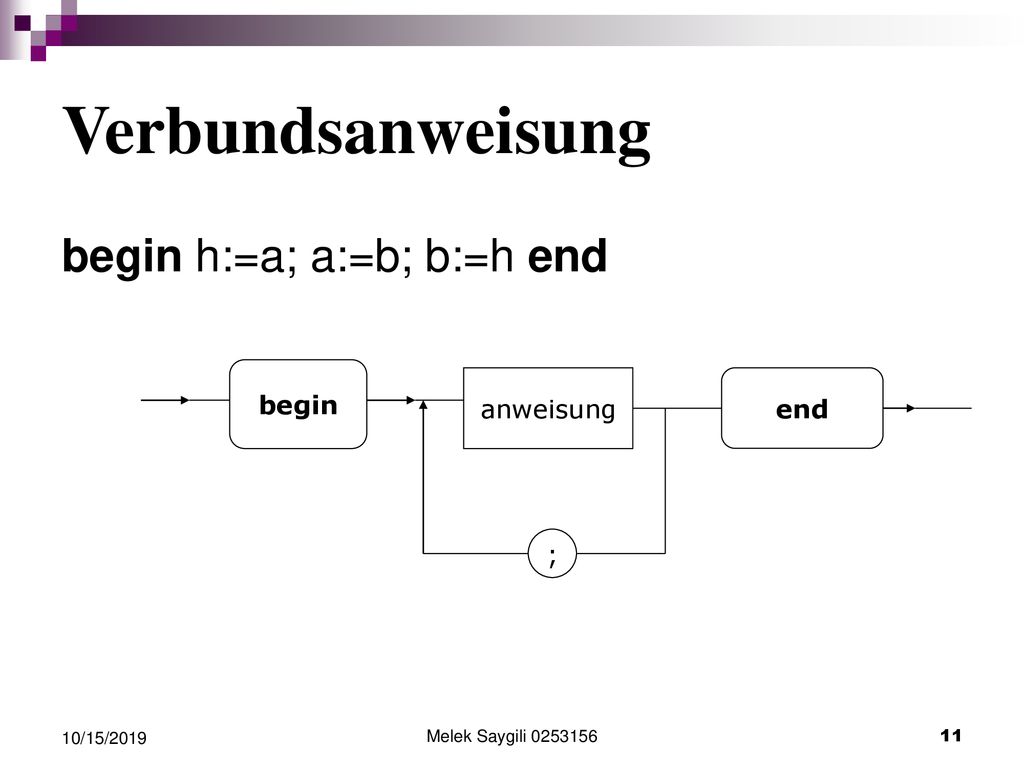 Verbundsanweisung

begin h:=a; a:=b; b:=h end

begin

anweisung

end

;

10/15/2019

Melek Saygili 0253156

11